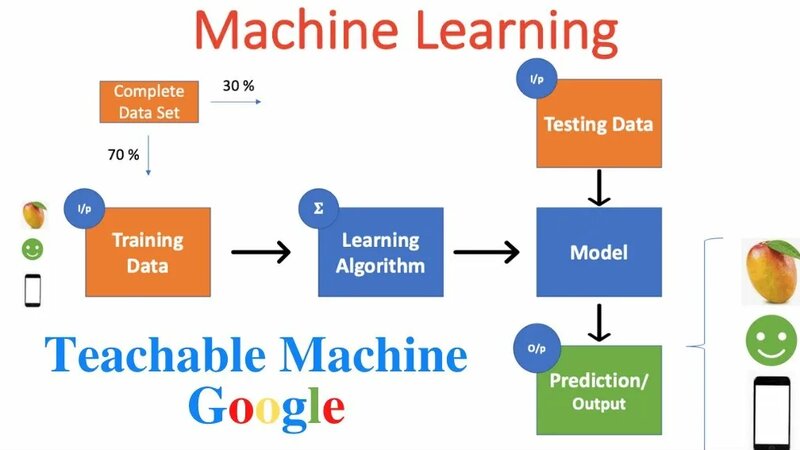 Machine Learning

Complete Data Set

30 %

70 %

I/p

Testing Data

I/p

Training Data

Σ

Learning Algorithm

Model

O/p

Prediction/ Output

Teachable Machine

Google